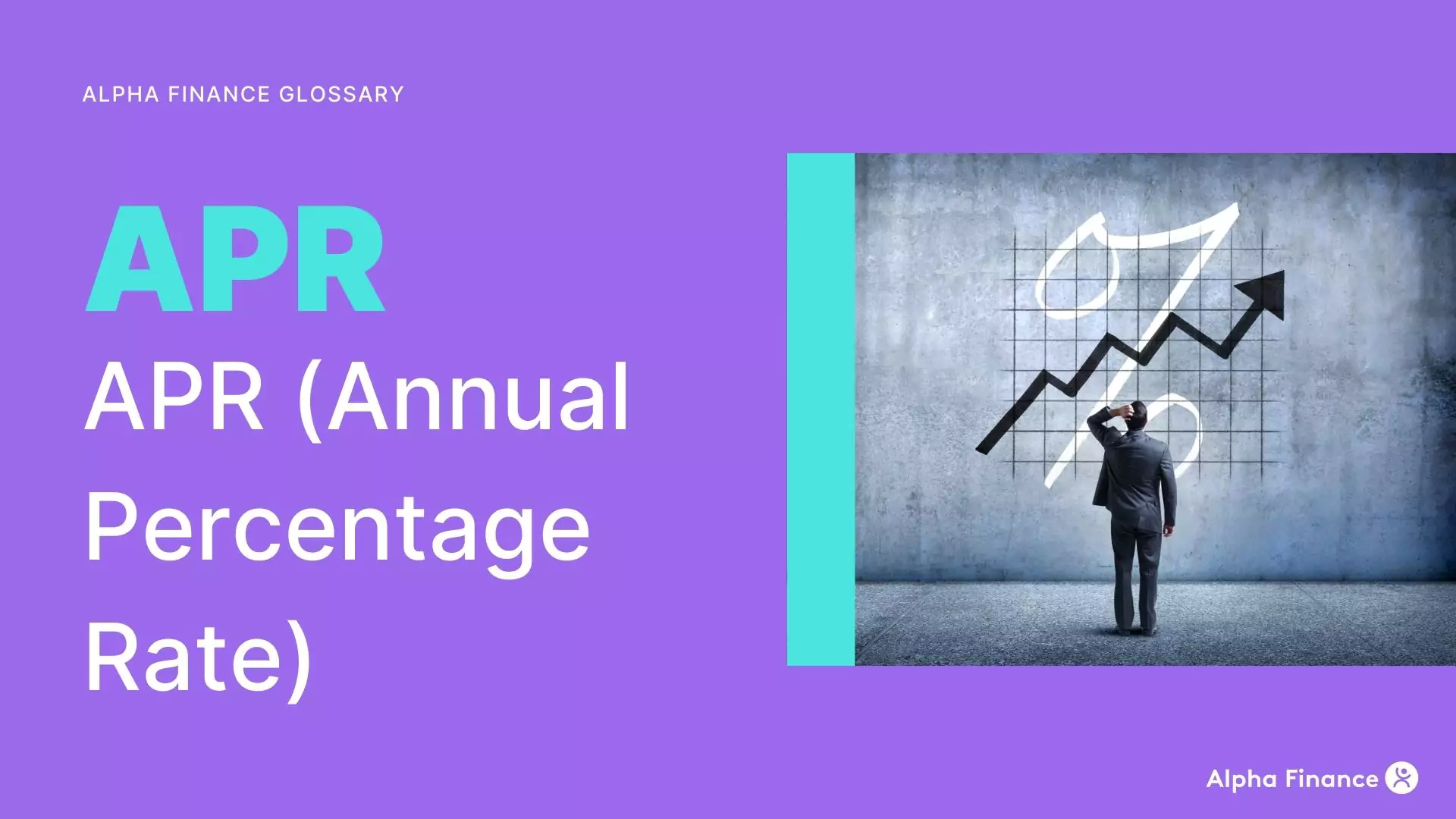 ALPHA FINANCE GLOSSARY

APR

APR (Annual Percentage Rate)

%

Alpha Finance